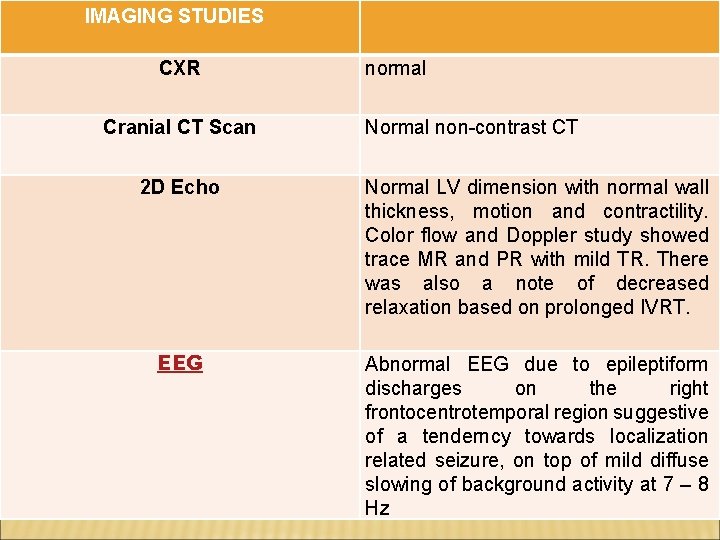 | IMAGING STUDIES | |
|---|---|
| CXR | normal |
| Cranial CT Scan | Normal non-contrast CT |
| 2D Echo | Normal LV dimension with normal wall thickness, motion and contractility. Color flow and Doppler study showed trace MR and PR with mild TR. There was also a note of decreased relaxation based on prolonged IVRT. |
| EEG | Abnormal EEG due to epileptiform discharges on the right frontocentrotemporal region suggestive of a tendemcy towards localization related seizure, on top of mild diffuse slowing of background activity at 7 – 8 Hz |